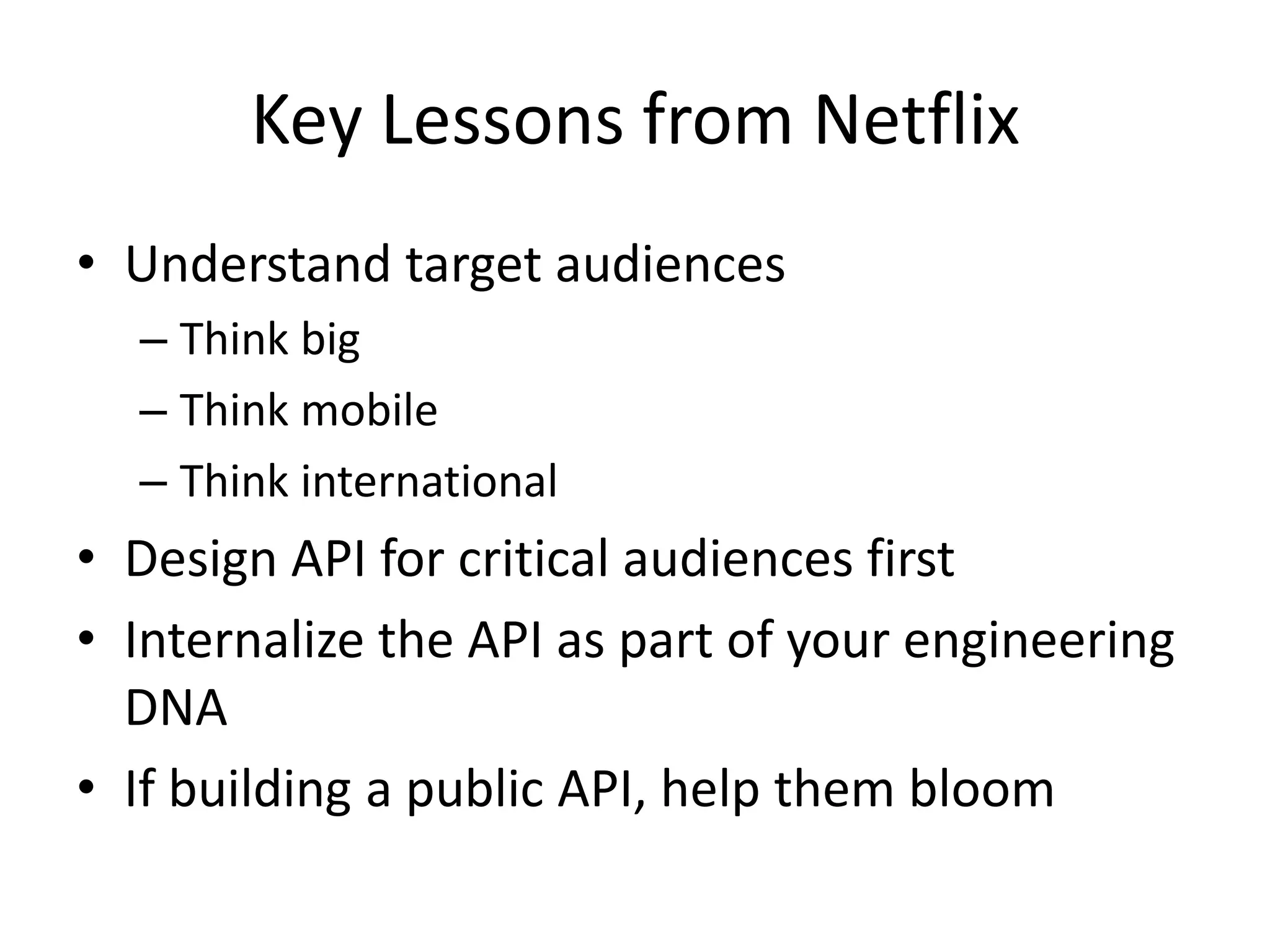 Key Lessons from Netflix

• Understand target audiences
– Think big
– Think mobile
– Think international
• Design API for critical audiences first
• Internalize the API as part of your engineering DNA
• If building a public API, help them bloom